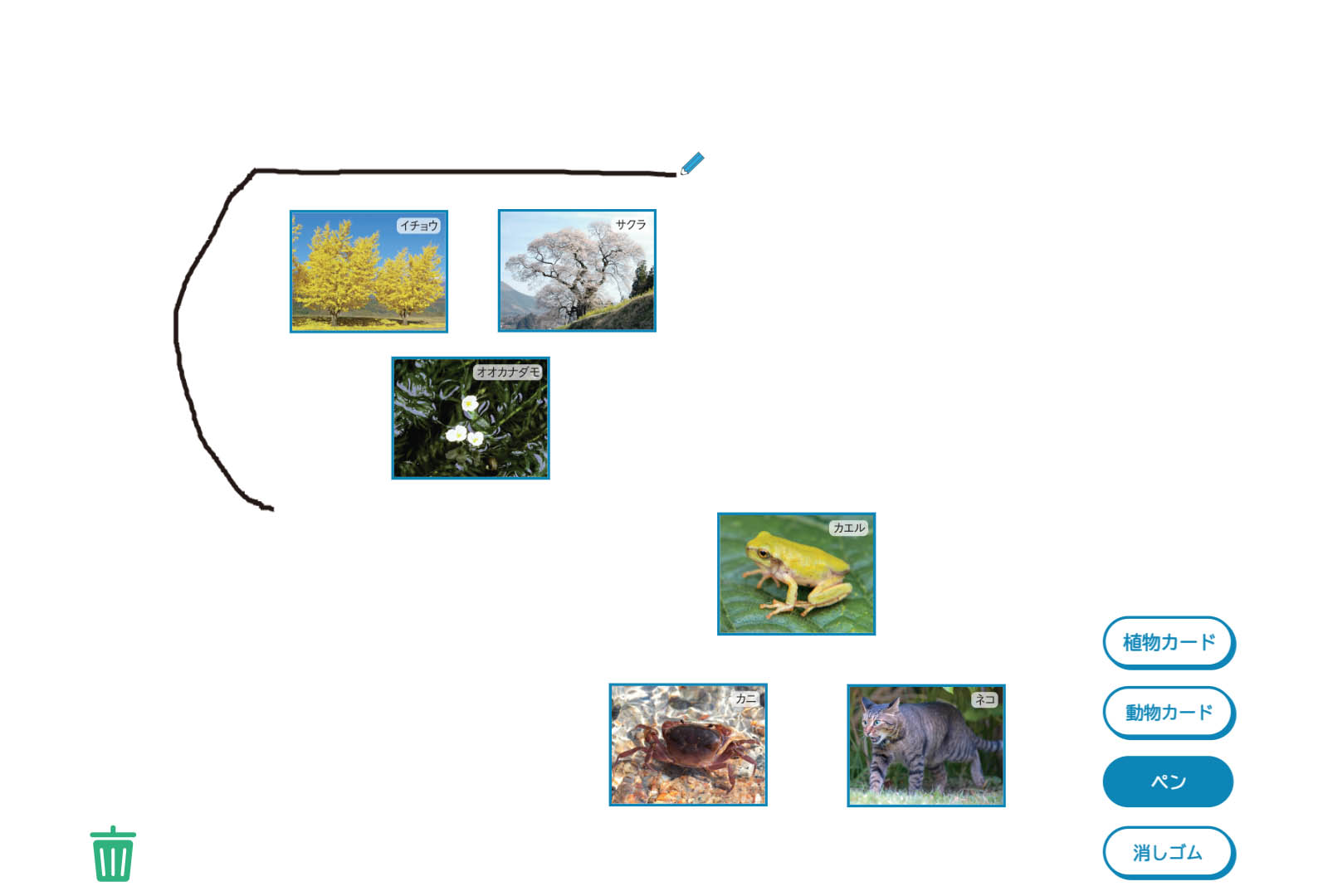 イチョウ

サクラ

オオカナダモ

カエル

カニ

ネコ

植物カード

動物カード

ペン

消しゴム